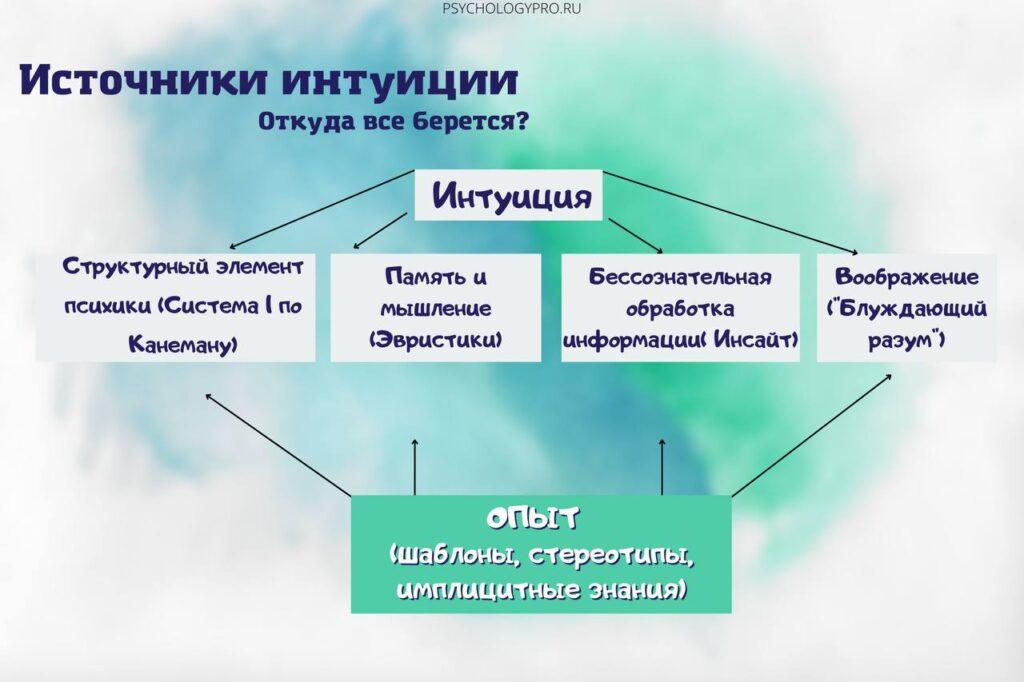 PSYCHOLOGYPRO.RU

Источники интуиции

Откуда все берется?

Интуиция

Структурный элемент психики (Система I по Канеману)

Память и мышление (Эвристики)

Бессознательная обработка информации( Инсайт)

Воображение ("Блуждающий разум")

ОПЫТ (шаблоны, стереотипы, имплицитные знания)